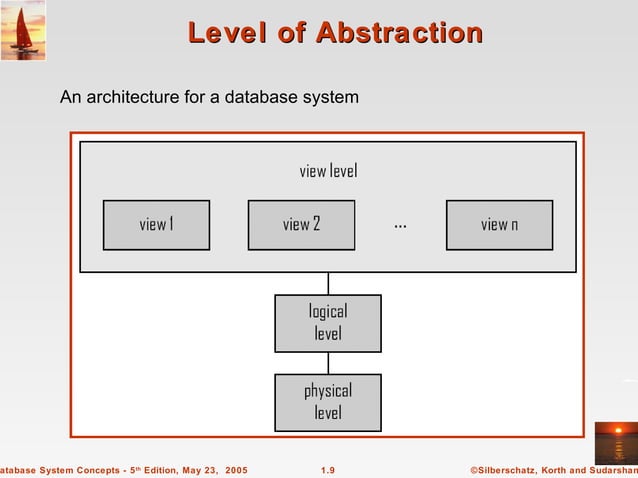 Level of Abstraction

An architecture for a database system

view level

view 1

view 2

…

view n

logical level

physical level

atabase System Concepts - 5th Edition, May 23, 2005

1.9

©Silberschatz, Korth and Sudarshan